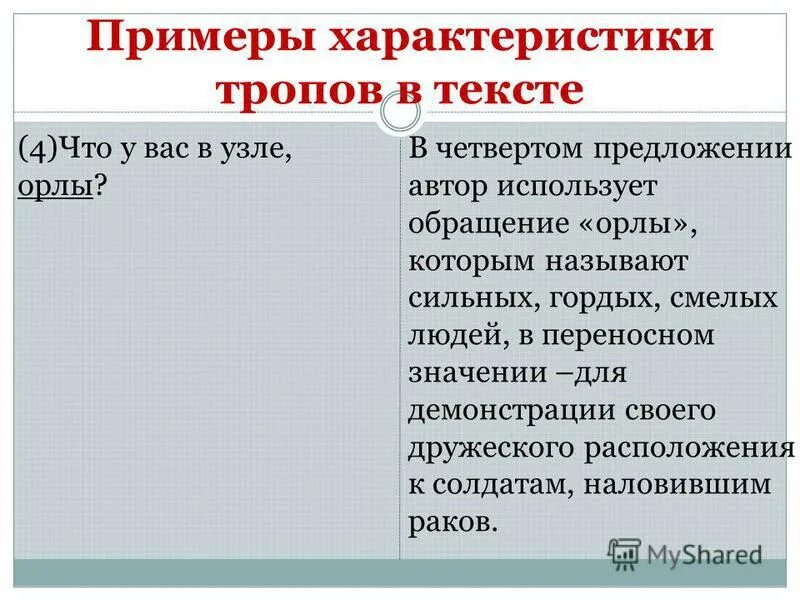 Примеры характеристики тропов в тексте

(4)Что у вас в узле, орлы?

В четвертом предложении автор использует обращение «орлы», которым называют сильных, гордых, смелых людей, в переносном значении –для демонстрации своего дружеского расположения к солдатам, наловившим раков.

MyShared